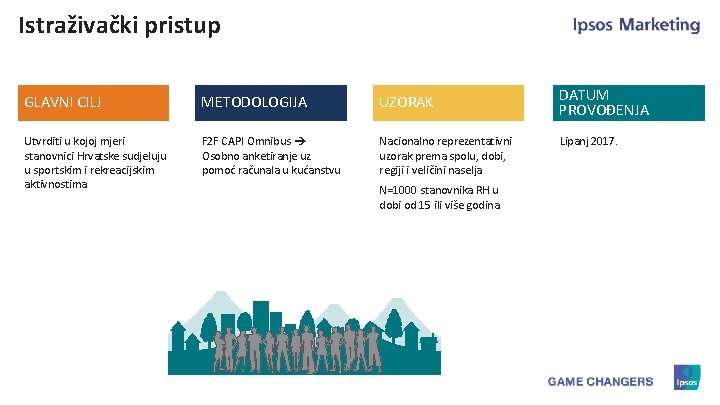 Istraživački pristup

Ipsos Marketing

GLAVNI CILJ

Utvrditi u kojoj mjeri stanovnici Hrvatske sudjeluju u sportskim i rekreacijskim aktivnostima

METODOLOGIJA

F2F CAPI Omnibus → Osobno anketiranje uz pomoć računala u kućanstvu

UZORAK

Nacionalno reprezentativni uzorak prema spolu, dobi, regiji i veličini naselja

N=1000 stanovnika RH u dobi od 15 ili više godina

DATUM PROVOĐENJA

Lipanj 2017.

GAME CHANGERS

Ipsos